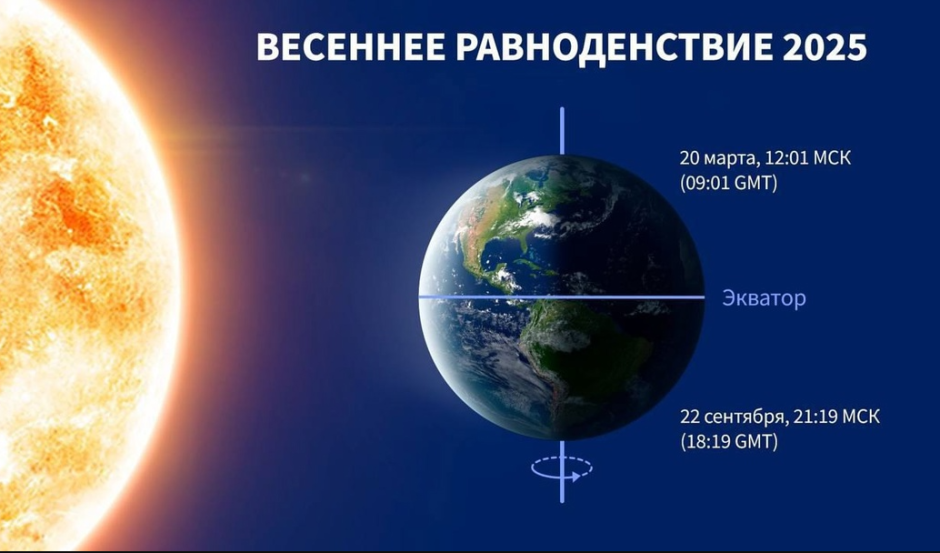 ВЕСЕННЕЕ РАВНОДЕНСТВИЕ 2025

20 марта, 12:01 МСК
(09:01 GMT)

Экватор

22 сентября, 21:19 МСК
(18:19 GMT)